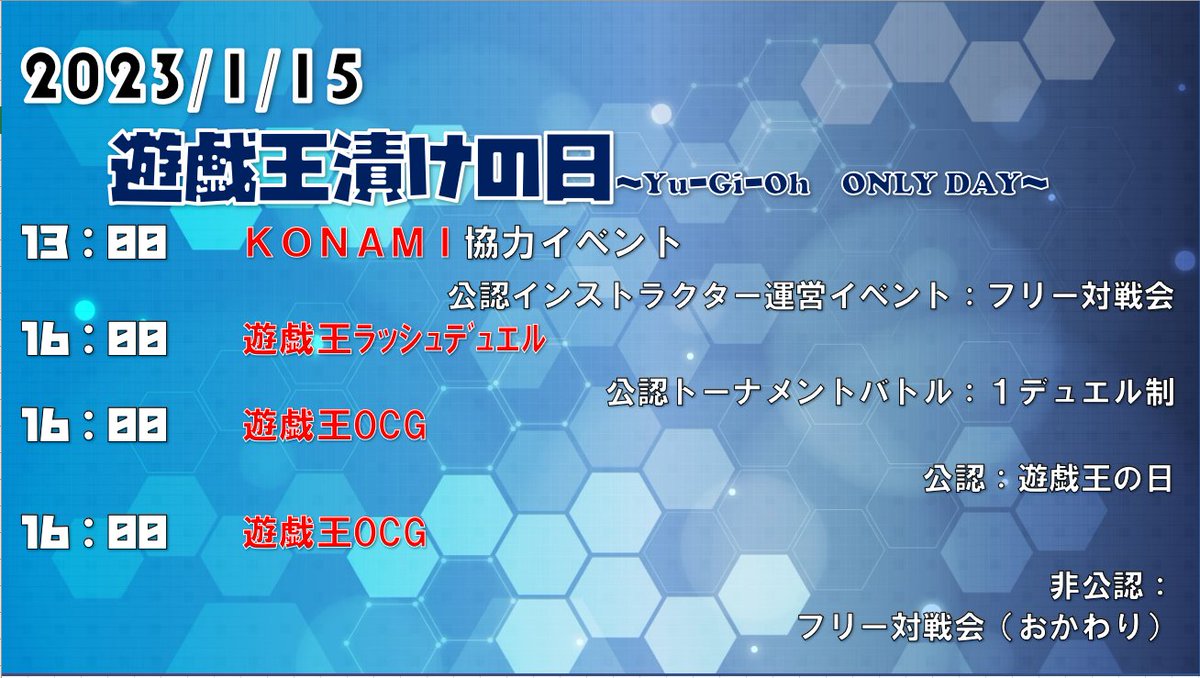 2023/1/15

遊戯王漬けの日~Yu-Gi-Oh ONLY DAY~

13：00 ＫＯＮＡＭＩ協力イベント

公認インストラクター運営イベント：フリー対戦会

16：00 遊戯王ラッシュデュエル

公認トーナメントバトル：１デュエル制

16：00 遊戯王OCG

公認：遊戯王の日

16：00 遊戯王OCG

非公認：
フリー対戦会（おかわり）